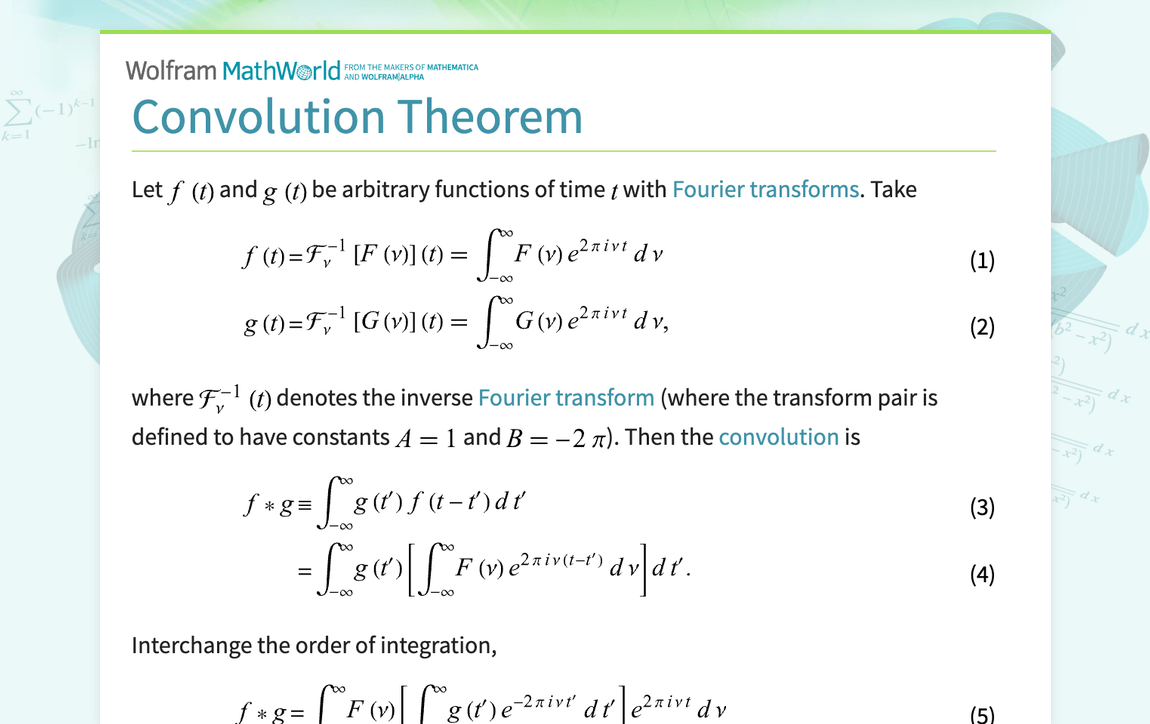 Wolfram MathWorld FROM THE MAKERS OF MATHEMATICA AND WOLFRAM|ALPHA

Convolution Theorem

Let $f(t)$ and $g(t)$ be arbitrary functions of time $t$ with Fourier transforms. Take

$f(t) = \mathcal{F}_\nu^{-1}[F(\nu)](t) = \int_{-\infty}^{\infty} F(\nu) e^{2\pi i \nu t} d\nu$ (1)

$g(t) = \mathcal{F}_\nu^{-1}[G(\nu)](t) = \int_{-\infty}^{\infty} G(\nu) e^{2\pi i \nu t} d\nu,$ (2)

where $\mathcal{F}_\nu^{-1}(t)$ denotes the inverse Fourier transform (where the transform pair is defined to have constants $A = 1$ and $B = -2\pi$). Then the convolution is

$f * g \equiv \int_{-\infty}^{\infty} g(t') f(t - t') dt'$ (3)

$= \int_{-\infty}^{\infty} g(t') \left[\int_{-\infty}^{\infty} F(\nu) e^{2\pi i \nu (t - t')} d\nu\right] dt'.$ (4)

Interchange the order of integration,

$f * g = \int_{-\infty}^{\infty} F(\nu) \left[\int_{-\infty}^{\infty} g(t') e^{-2\pi i \nu t'} dt'\right] e^{2\pi i \nu t} d\nu$ (5)